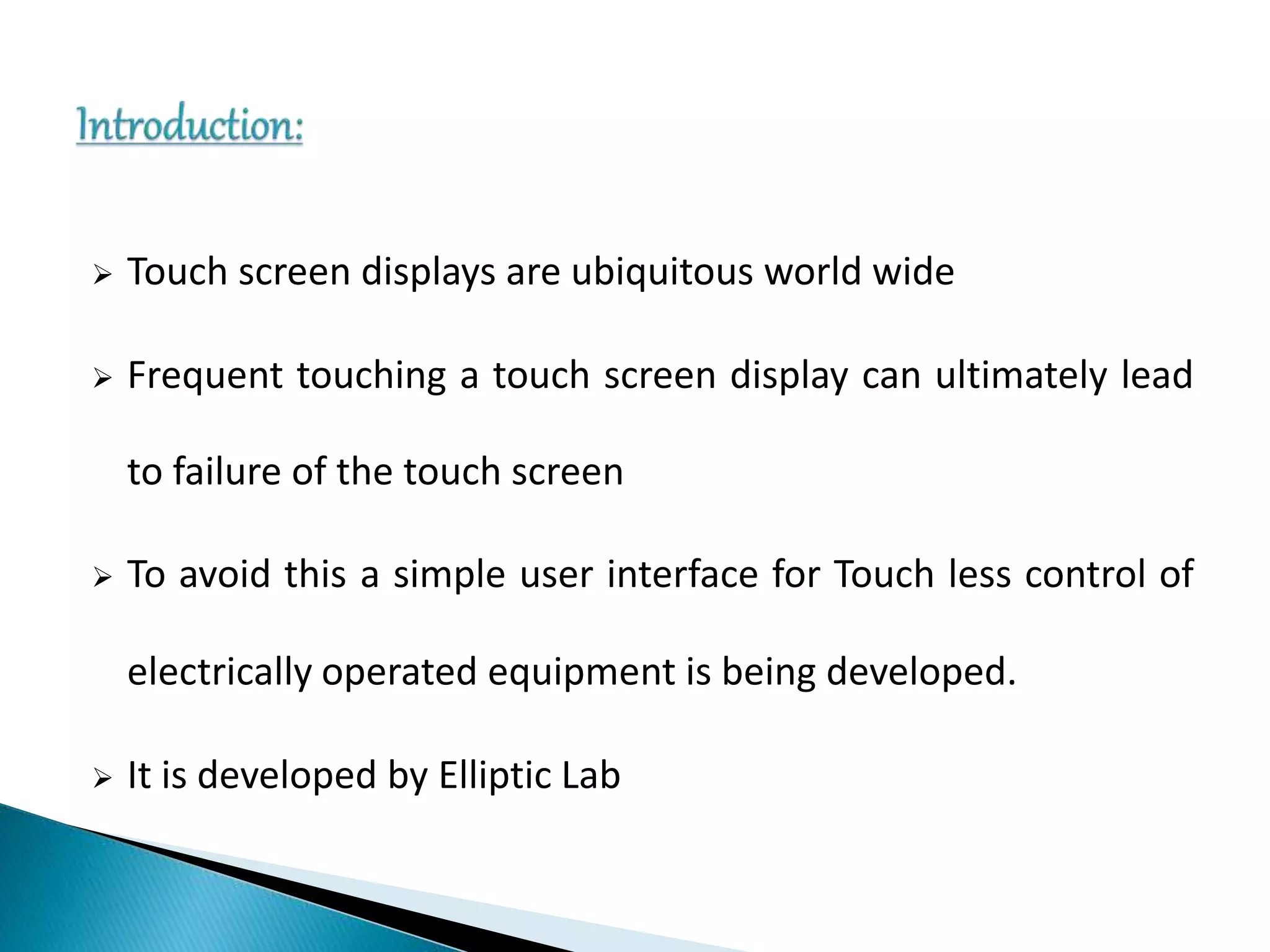 Introduction:

➢ Touch screen displays are ubiquitous world wide

➢ Frequent touching a touch screen display can ultimately lead to failure of the touch screen

➢ To avoid this a simple user interface for Touch less control of electrically operated equipment is being developed.

➢ It is developed by Elliptic Lab